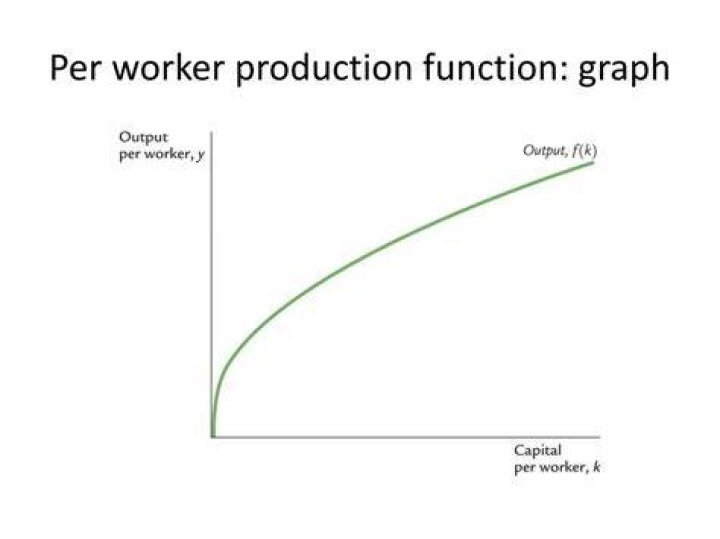 Per worker production function: graph

Output per worker, $y$

Output, $f(k)$

Capital per worker, $k$